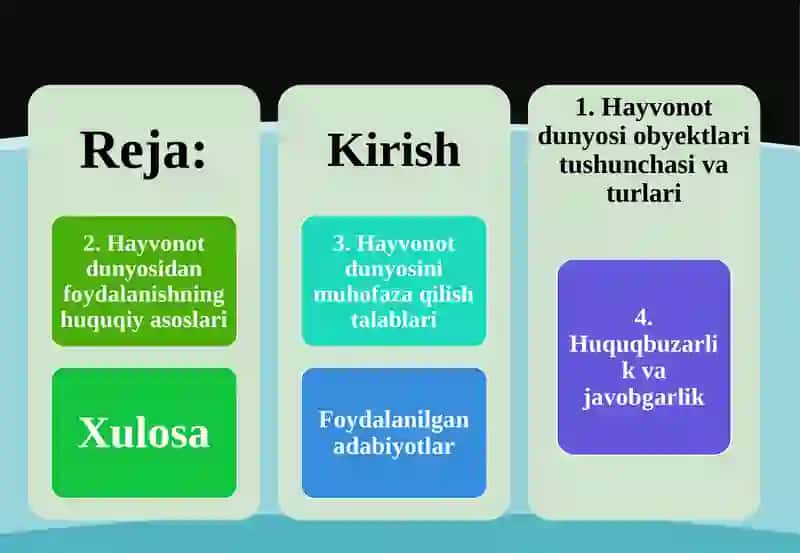 Reja:

2. Hayvonot dunyosidan foydalanishning huquqiy asoslari

Xulosa

Kirish

3. Hayvonot dunyosini muhofaza qilish talablari

Foydalanilgan adabiyotlar

1. Hayvonot dunyosi obyektlari tushunchasi va turlari

4. Huquqbuzarli k va javobgarlik